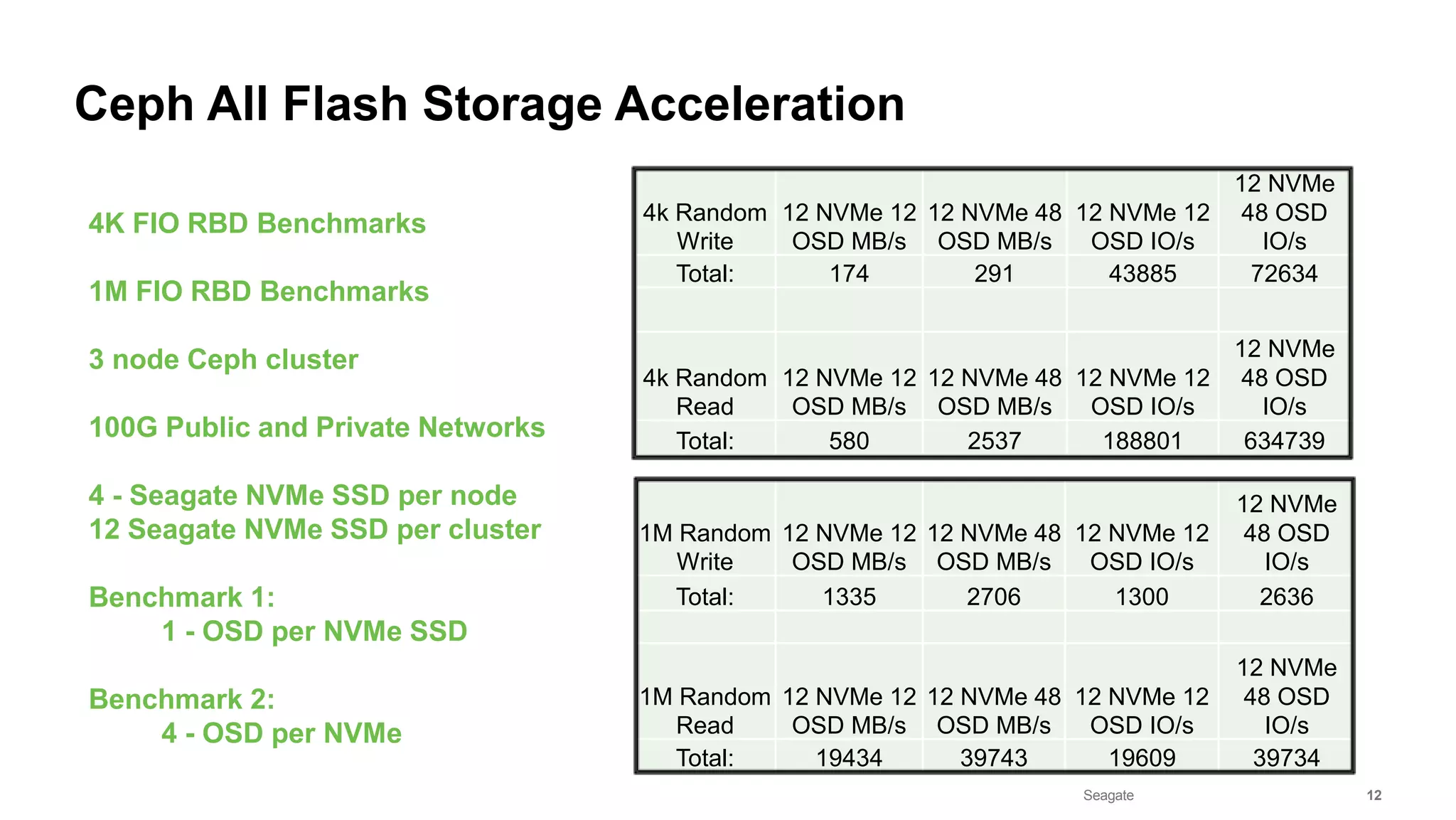 Ceph All Flash Storage Acceleration

4K FIO RBD Benchmarks

1M FIO RBD Benchmarks

3 node Ceph cluster

100G Public and Private Networks

4 - Seagate NVMe SSD per node
12 Seagate NVMe SSD per cluster

Benchmark 1:
1 - OSD per NVMe SSD

Benchmark 2:
4 - OSD per NVMe

| 4k Random Write | 12 NVMe 12 OSD MB/s | 12 NVMe 48 OSD MB/s | 12 NVMe 12 OSD IO/s | 12 NVMe 48 OSD IO/s |
|---|---|---|---|---|
| Total: | 174 | 291 | 43885 | 72634 |
| | | | | |
| 4k Random Read | 12 NVMe 12 OSD MB/s | 12 NVMe 48 OSD MB/s | 12 NVMe 12 OSD IO/s | 12 NVMe 48 OSD IO/s |
| Total: | 580 | 2537 | 188801 | 634739 |

| 1M Random Write | 12 NVMe 12 OSD MB/s | 12 NVMe 48 OSD MB/s | 12 NVMe 12 OSD IO/s | 12 NVMe 48 OSD IO/s |
|---|---|---|---|---|
| Total: | 1335 | 2706 | 1300 | 2636 |
| | | | | |
| 1M Random Read | 12 NVMe 12 OSD MB/s | 12 NVMe 48 OSD MB/s | 12 NVMe 12 OSD IO/s | 12 NVMe 48 OSD IO/s |
| Total: | 19434 | 39743 | 19609 | 39734 |

Seagate 12